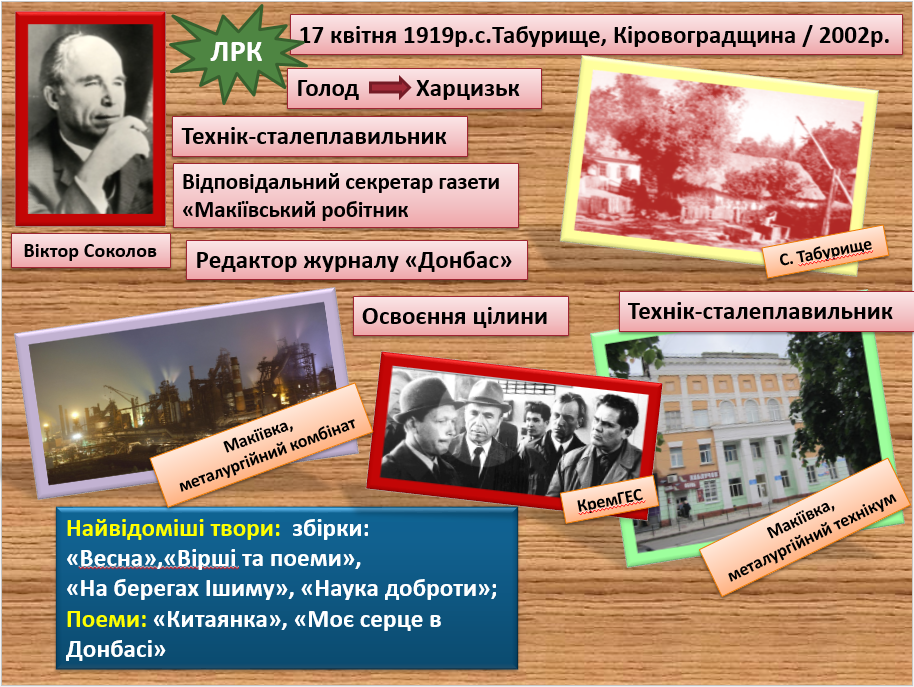 ЛРК

17 квітня 1919р.с.Табурище, Кіровоградщина / 2002р.

Голод Харцизьк

Технік-сталеплавильник

Відповідальний секретар газети «Макіївський робітник

Віктор Соколов

Редактор журналу «Донбас»

С. Табурище

Освоєння цілини

Технік-сталеплавильник

Макіївка, металургійний комбінат

КремГЕС

Макіївка, металургійний технікум

Найвідоміші твори: збірки: «Весна»,«Вірші та поеми», «На берегах Ішиму», «Наука доброти»; Поеми: «Китаянка», «Моє серце в Донбасі»